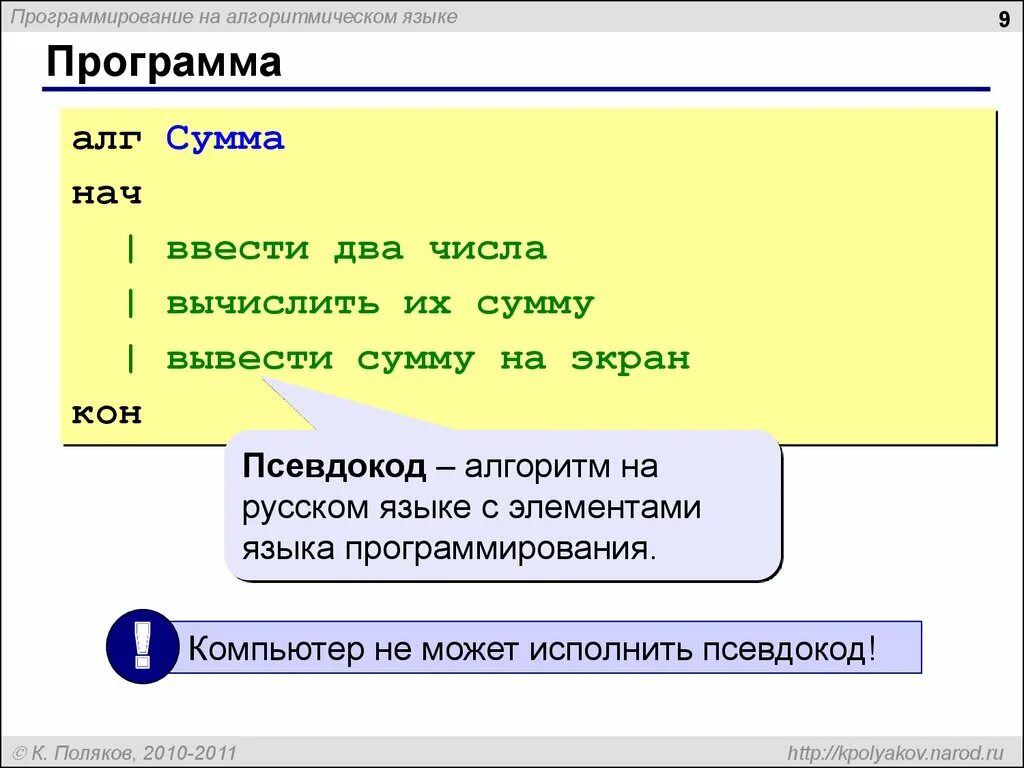 Программирование на алгоритмическом языке

9

Программа

алг Сумма
нач
  | ввести два числа
  | вычислить их сумму
  | вывести сумму на экран
кон

Псевдокод – алгоритм на русском языке с элементами языка программирования.

!

Компьютер не может исполнить псевдокод!

© К. Поляков, 2010-2011

http://kpolyakov.narod.ru